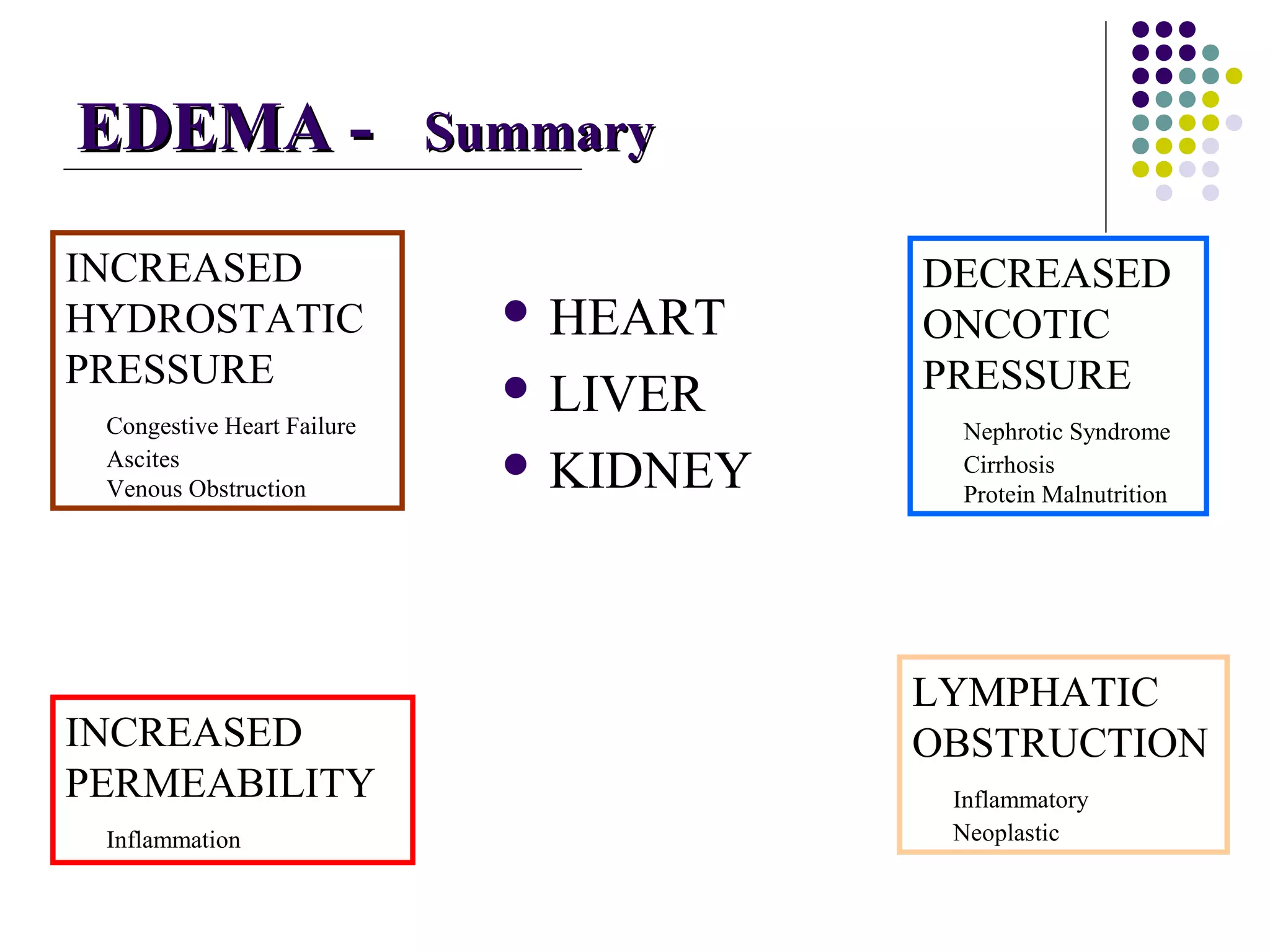 EDEMA - Summary

INCREASED HYDROSTATIC PRESSURE

Congestive Heart Failure
Ascites
Venous Obstruction

- HEART
- LIVER
- KIDNEY

DECREASED ONCOTIC PRESSURE

Nephrotic Syndrome
Cirrhosis
Protein Malnutrition

INCREASED PERMEABILITY

Inflammation

LYMPHATIC OBSTRUCTION

Inflammatory
Neoplastic